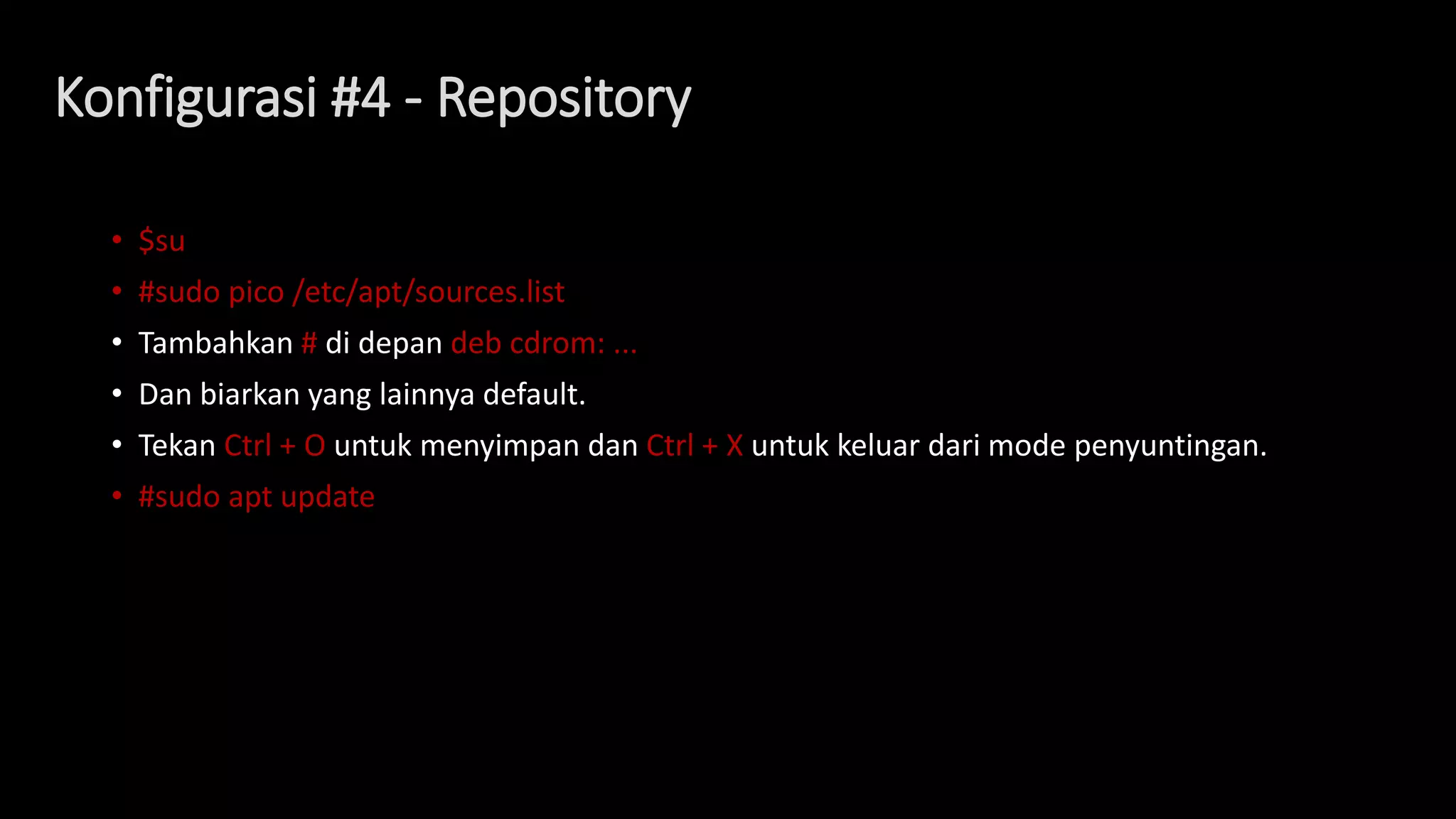 Konfigurasi #4 - Repository

• $su
• #sudo pico /etc/apt/sources.list
• Tambahkan # di depan deb cdrom: ...
• Dan biarkan yang lainnya default.
• Tekan Ctrl + O untuk menyimpan dan Ctrl + X untuk keluar dari mode penyuntingan.
• #sudo apt update